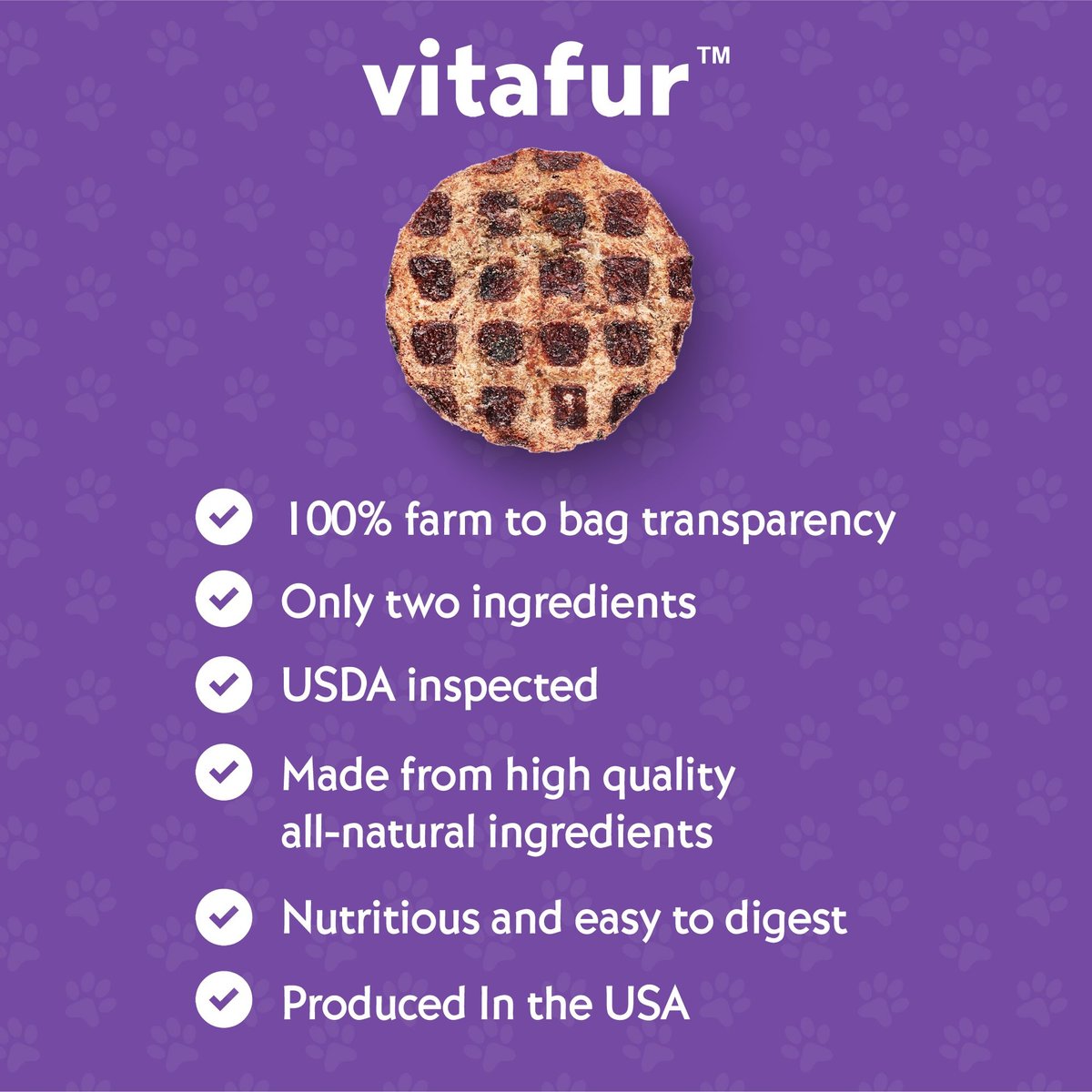 vitafur™

100% farm to bag transparency

Only two ingredients

USDA inspected

Made from high quality all-natural ingredients

Nutritious and easy to digest

Produced In the USA